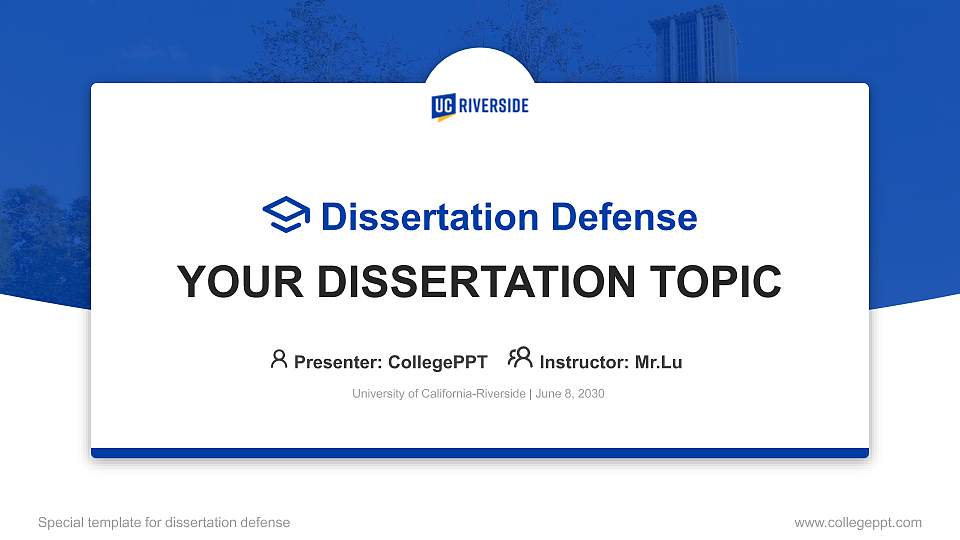 UC RIVERSIDE

Dissertation Defense

YOUR DISSERTATION TOPIC

Presenter: CollegePPT Instructor: Mr.Lu

University of California-Riverside | June 8, 2030

Special template for dissertation defense

www.collegeppt.com